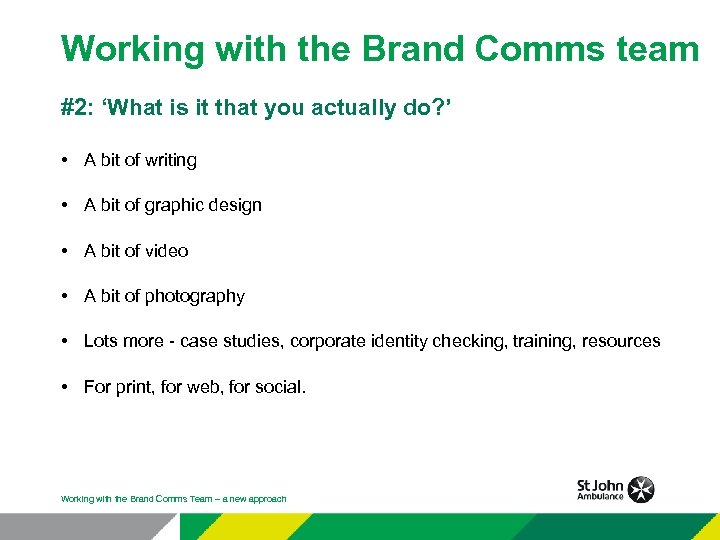 Working with the Brand Comms team

#2: ‘What is it that you actually do?’

• A bit of writing

• A bit of graphic design

• A bit of video

• A bit of photography

• Lots more - case studies, corporate identity checking, training, resources

• For print, for web, for social.

Working with the Brand Comms Team – a new approach

St John Ambulance